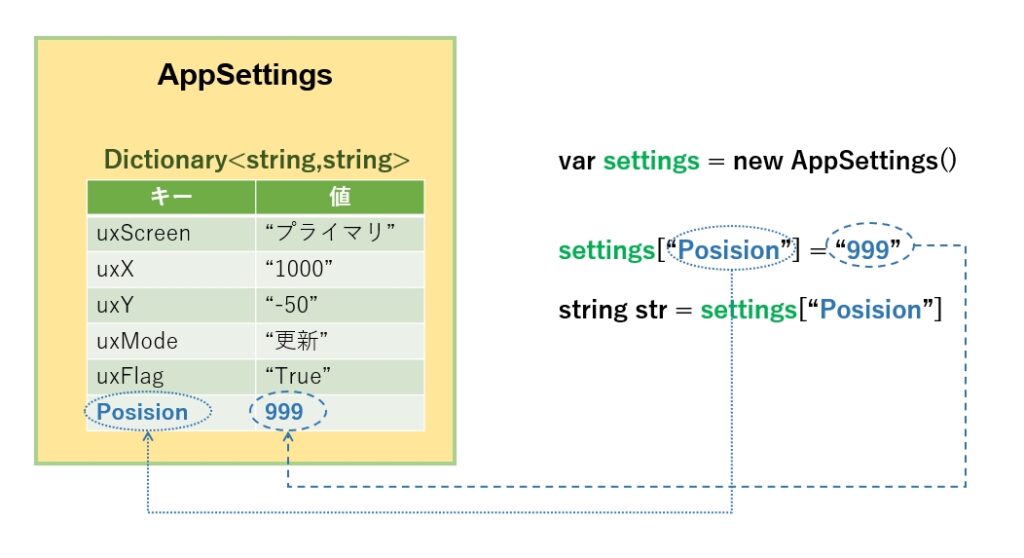 AppSettings

Dictionary<string,string>

| キー | 値 |
|---|---|
| uxScreen | “プライマリ” |
| uxX | “1000” |
| uxY | “-50” |
| uxMode | “更新” |
| uxFlag | “True” |
| Posision | 999 |

var settings = new AppSettings()

settings[“Posision”] = “999”

string str = settings[“Posision”]